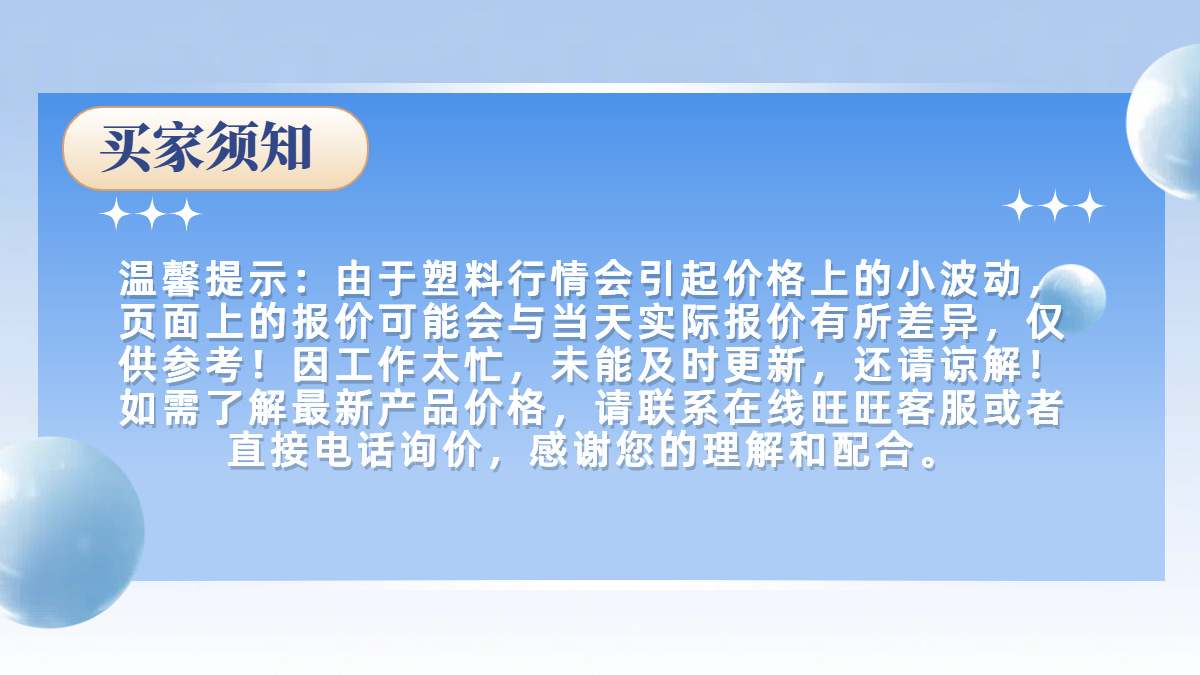 买家须知

温馨提示：由于塑料行情会引起价格上的小波动，页面上的报价可能会与当天实际报价有所差异，仅供参考！因工作太忙，未能及时更新，还请谅解！如需了解最新产品价格，请联系在线旺旺客服或者直接电话询价，感谢您的理解和配合。